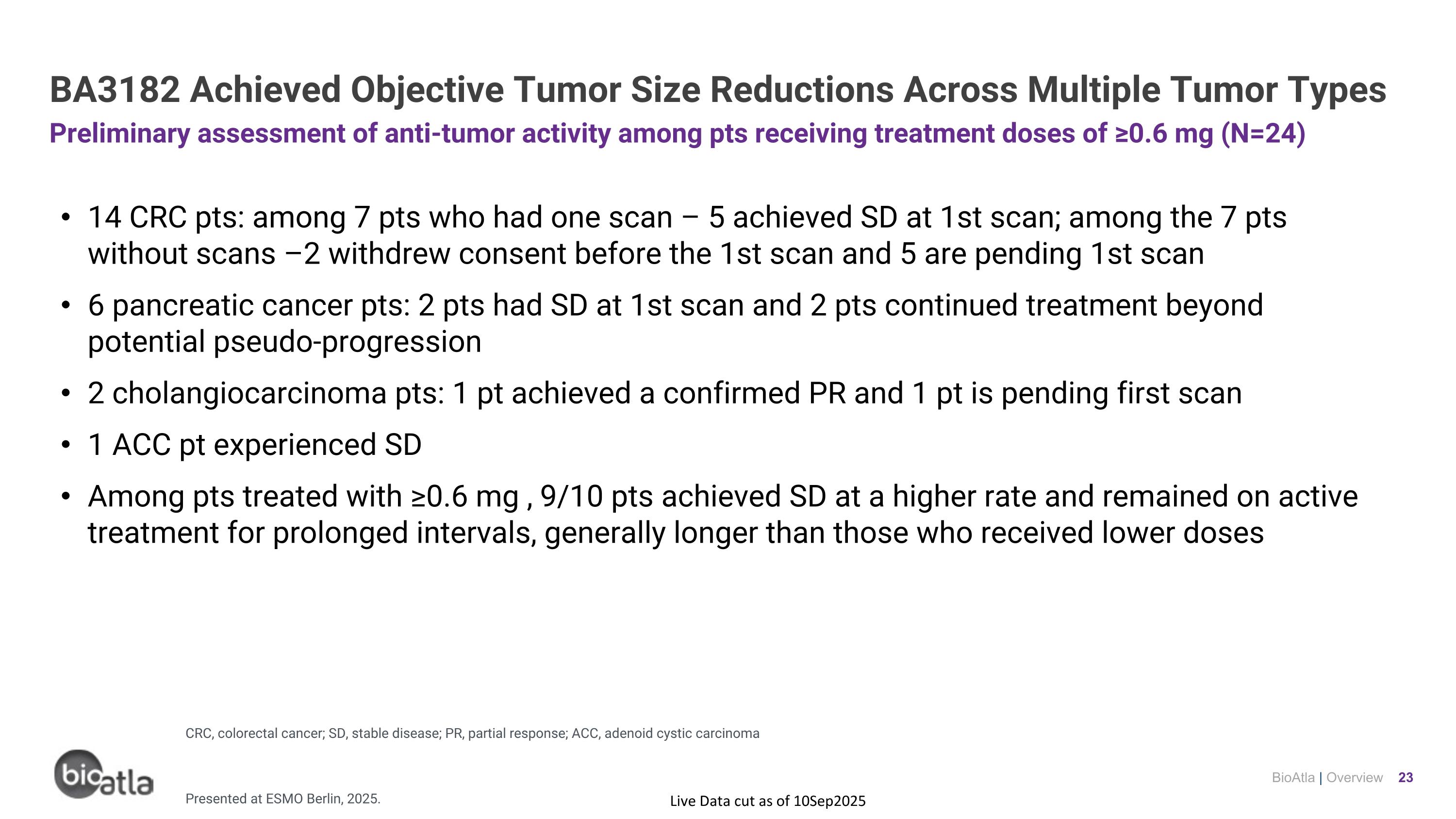 BA3182 Achieved Objective Tumor Size Reductions Across Multiple Tumor Types
Preliminary assessment of anti-tumor activity among pts receiving treatment doses of ≥0.6 mg (N=24)

• 14 CRC pts: among 7 pts who had one scan – 5 achieved SD at 1st scan; among the 7 pts without scans –2 withdrew consent before the 1st scan and 5 are pending 1st scan

• 6 pancreatic cancer pts: 2 pts had SD at 1st scan and 2 pts continued treatment beyond potential pseudo-progression

• 2 cholangiocarcinoma pts: 1 pt achieved a confirmed PR and 1 pt is pending first scan

• 1 ACC pt experienced SD

• Among pts treated with ≥0.6 mg , 9/10 pts achieved SD at a higher rate and remained on active treatment for prolonged intervals, generally longer than those who received lower doses

CRC, colorectal cancer; SD, stable disease; PR, partial response; ACC, adenoid cystic carcinoma

bioatla

Presented at ESMO Berlin, 2025.

Live Data cut as of 10Sep2025

BioAtla | Overview 23